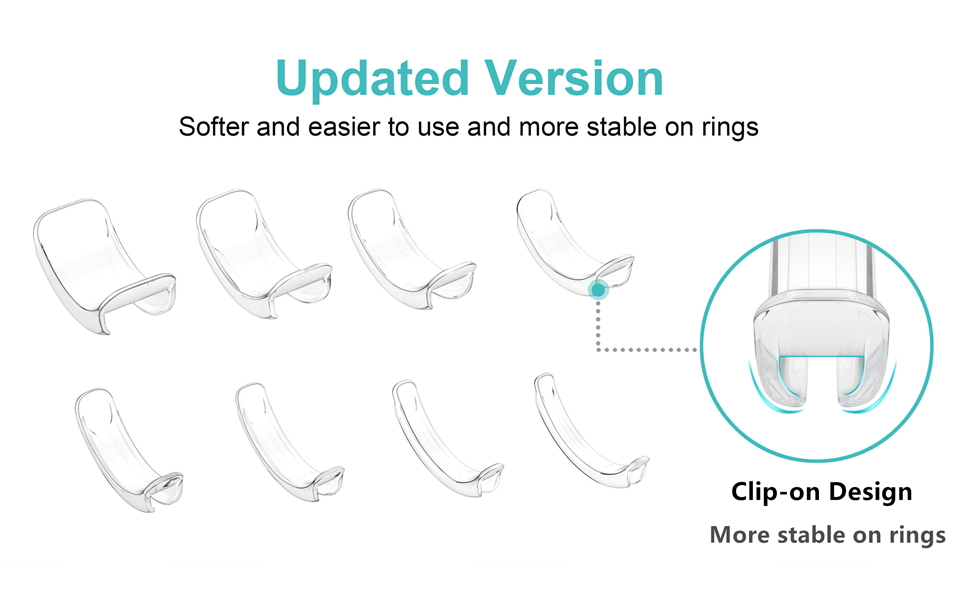 Updated Version
Softer and easier to use and more stable on rings

Clip-on Design
More stable on rings